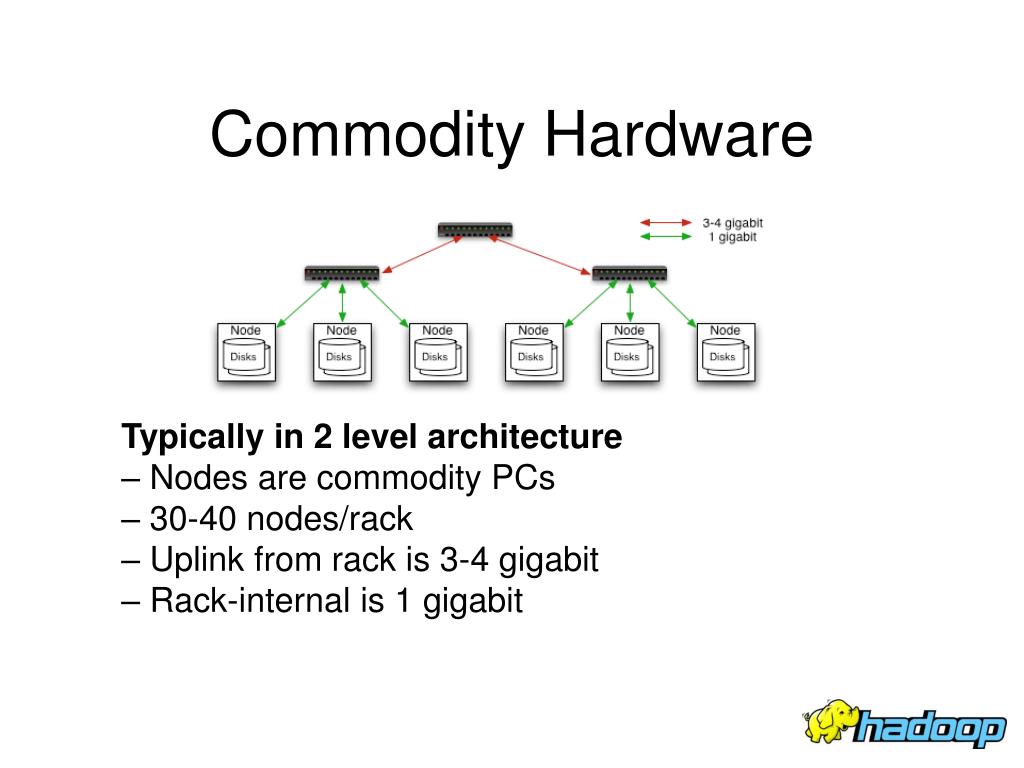 Commodity Hardware

3-4 gigabit
1 gigabit

Node
Disks

Node
Disks

Node
Disks

Node
Disks

Node
Disks

Node
Disks

**Typically in 2 level architecture**
– Nodes are commodity PCs
– 30-40 nodes/rack
– Uplink from rack is 3-4 gigabit
– Rack-internal is 1 gigabit

hadoop